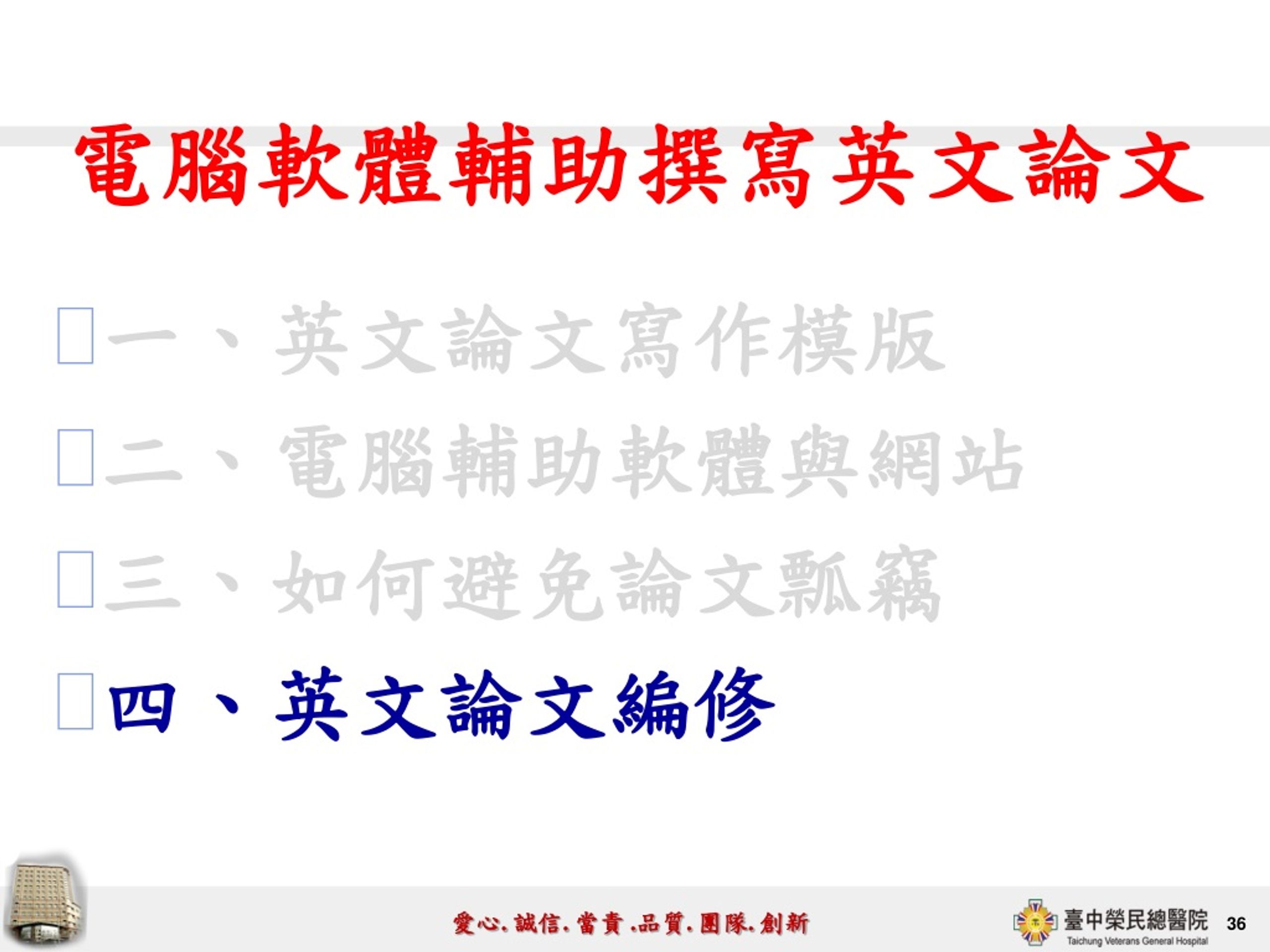 電腦軟體輔助撰寫英文論文

一、英文論文寫作模版

二、電腦輔助軟體與網站

三、如何避免論文瓢竊

四、英文論文編修

愛心. 誠信. 當責 .品質. 團隊. 創新

臺中榮民總醫院
Taichung Veterans General Hospital

36